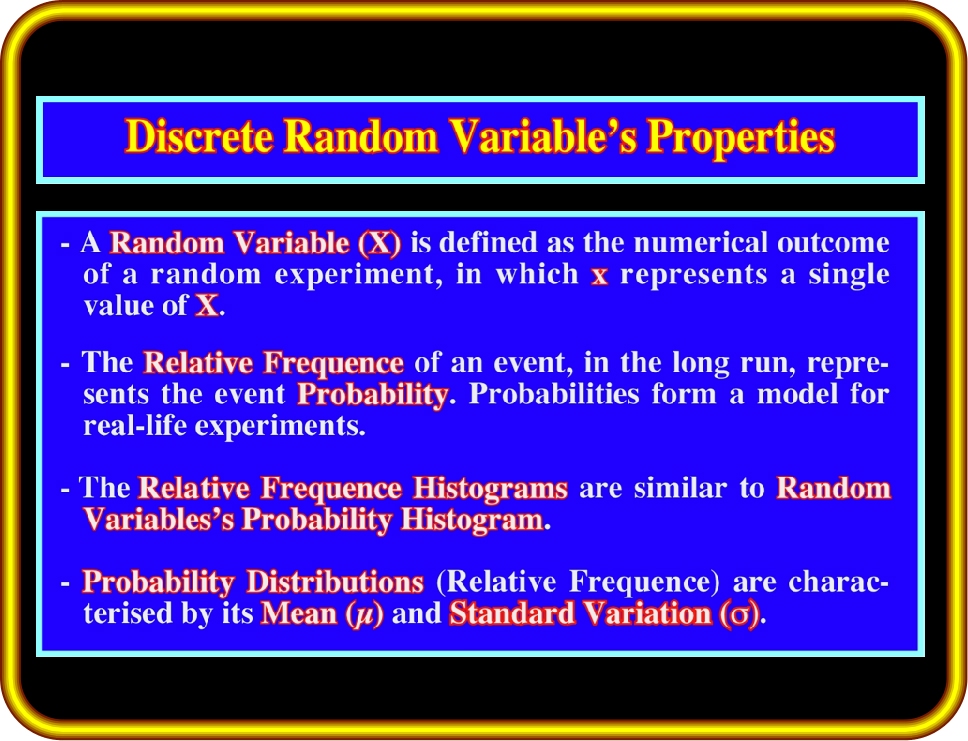 Discrete Random Variable's Properties

- A Random Variable (X) is defined as the numerical outcome of a random experiment, in which x represents a single value of X.

- The Relative Frequence of an event, in the long run, represents the event Probability. Probabilities form a model for real-life experiments.

- The Relative Frequence Histograms are similar to Random Variables's Probability Histogram.

- Probability Distributions (Relative Frequence) are characterised by its Mean ($\mu$) and Standard Variation ($\sigma$).